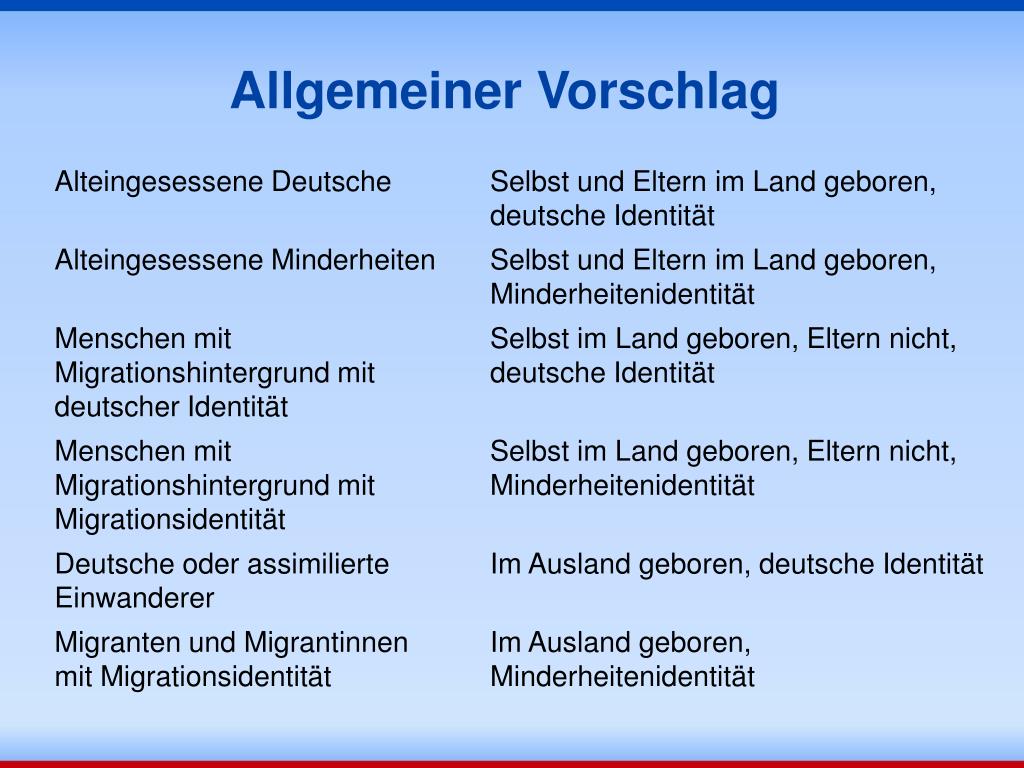 Allgemeiner Vorschlag

| | |
|---|---|
| Alteingesessene Deutsche | Selbst und Eltern im Land geboren, deutsche Identität |
| Alteingesessene Minderheiten | Selbst und Eltern im Land geboren, Minderheitenidentität |
| Menschen mit Migrationshintergrund mit deutscher Identität | Selbst im Land geboren, Eltern nicht, deutsche Identität |
| Menschen mit Migrationshintergrund mit Migrationsidentität | Selbst im Land geboren, Eltern nicht, Minderheitenidentität |
| Deutsche oder assimilierte Einwanderer | Im Ausland geboren, deutsche Identität |
| Migranten und Migrantinnen mit Migrationsidentität | Im Ausland geboren, Minderheitenidentität |